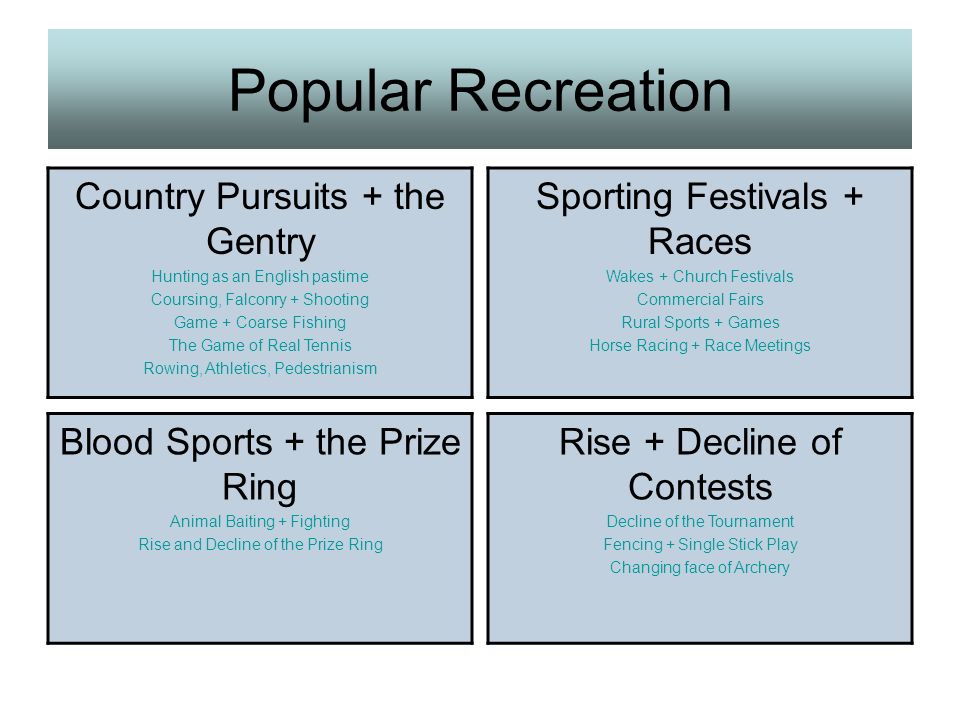 Popular Recreation

Country Pursuits + the Gentry

Hunting as an English pastime
Coursing, Falconry + Shooting
Game + Coarse Fishing
The Game of Real Tennis
Rowing, Athletics, Pedestrianism

Sporting Festivals + Races

Wakes + Church Festivals
Commercial Fairs
Rural Sports + Games
Horse Racing + Race Meetings

Blood Sports + the Prize Ring

Animal Baiting + Fighting
Rise and Decline of the Prize Ring

Rise + Decline of Contests

Decline of the Tournament
Fencing + Single Stick Play
Changing face of Archery